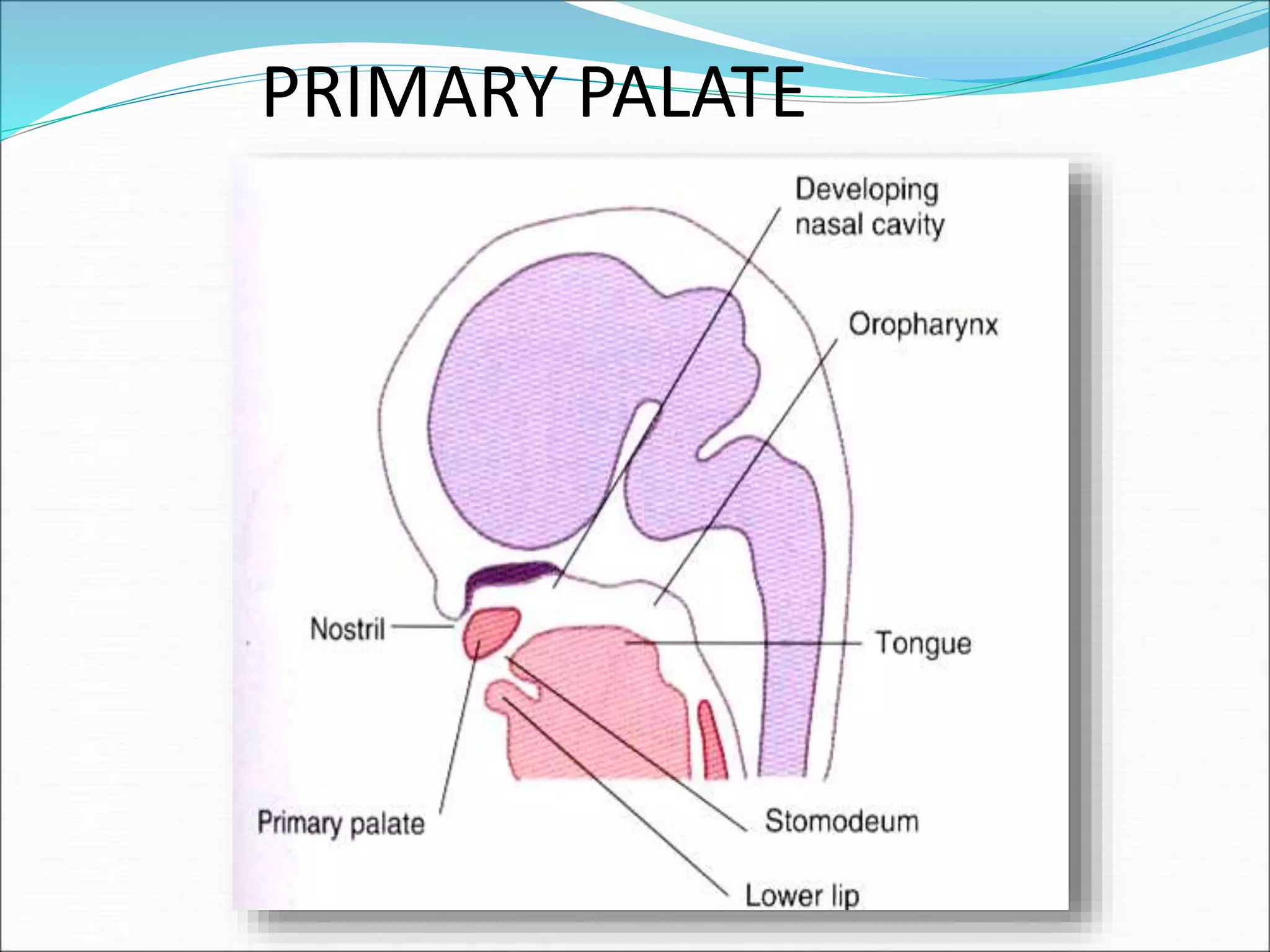 PRIMARY PALATE

Developing nasal cavity

Oropharynx

Nostril

Tongue

Primary palate

Stomodeum

Lower lip